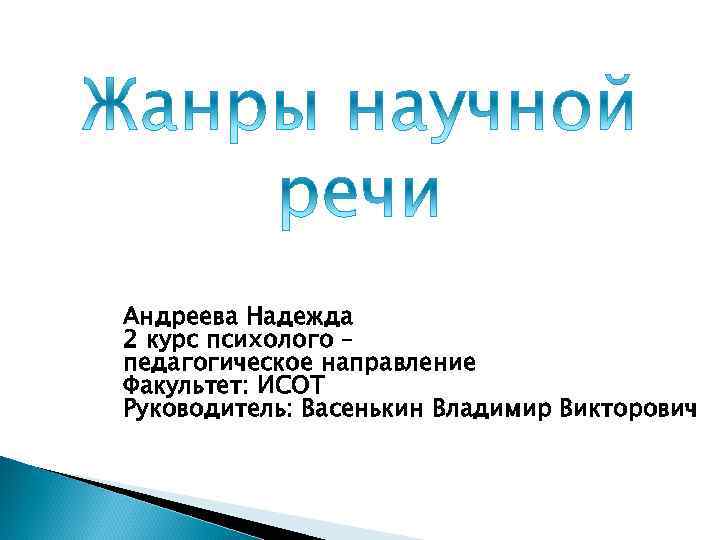 Жанры научной речи

Андреева Надежда
2 курс психолого – педагогическое направление
Факультет: ИСОТ
Руководитель: Васенькин Владимир Викторович